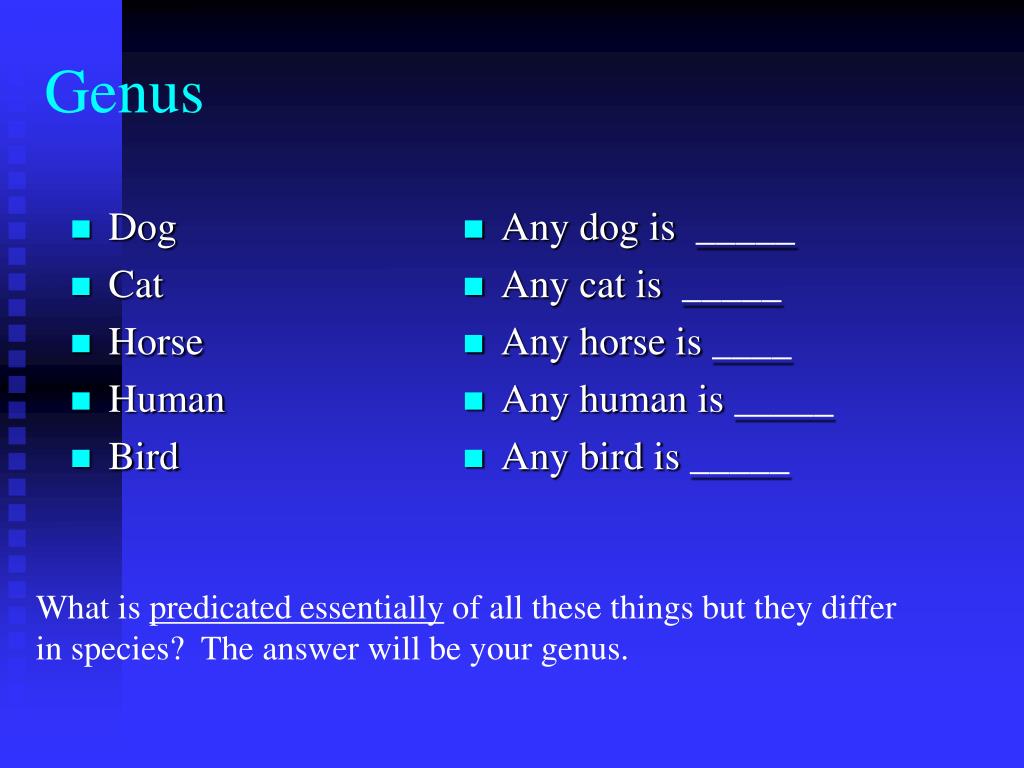 Genus

- Dog
- Cat
- Horse
- Human
- Bird

- Any dog is _____
- Any cat is _____
- Any horse is ____
- Any human is _____
- Any bird is _____

What is predicated essentially of all these things but they differ in species? The answer will be your genus.